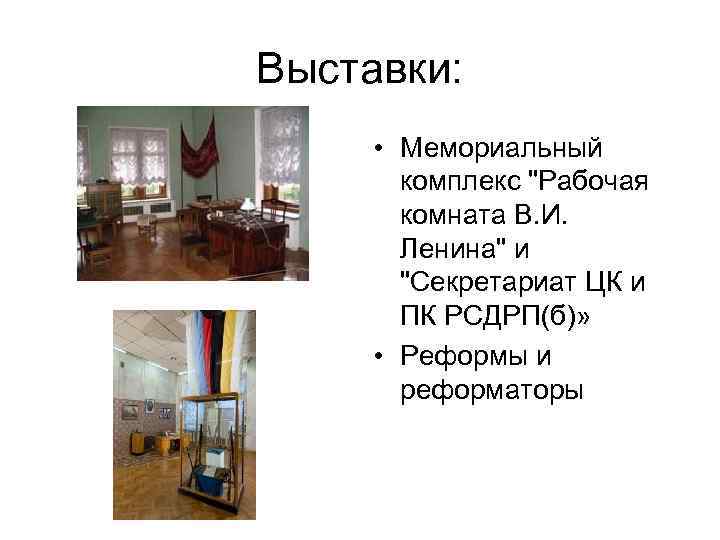 Выставки:

• Мемориальный комплекс "Рабочая комната В.И. Ленина" и "Секретариат ЦК и ПК РСДРП(б)»
• Реформы и реформаторы